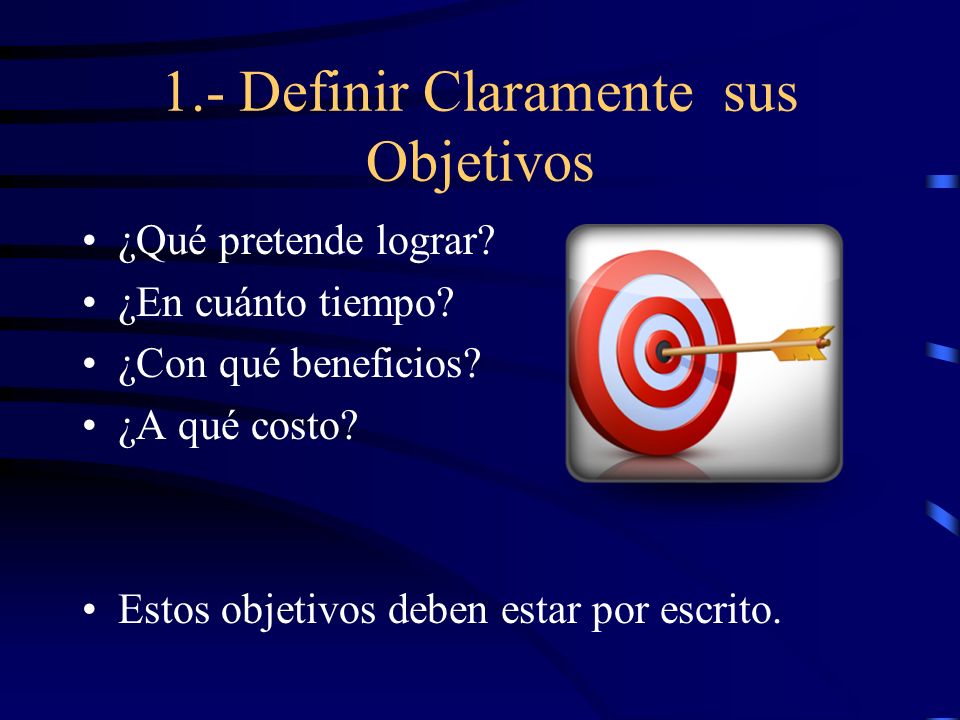 1.- Definir Claramente sus Objetivos

• ¿Qué pretende lograr?
• ¿En cuánto tiempo?
• ¿Con qué beneficios?
• ¿A qué costo?

• Estos objetivos deben estar por escrito.